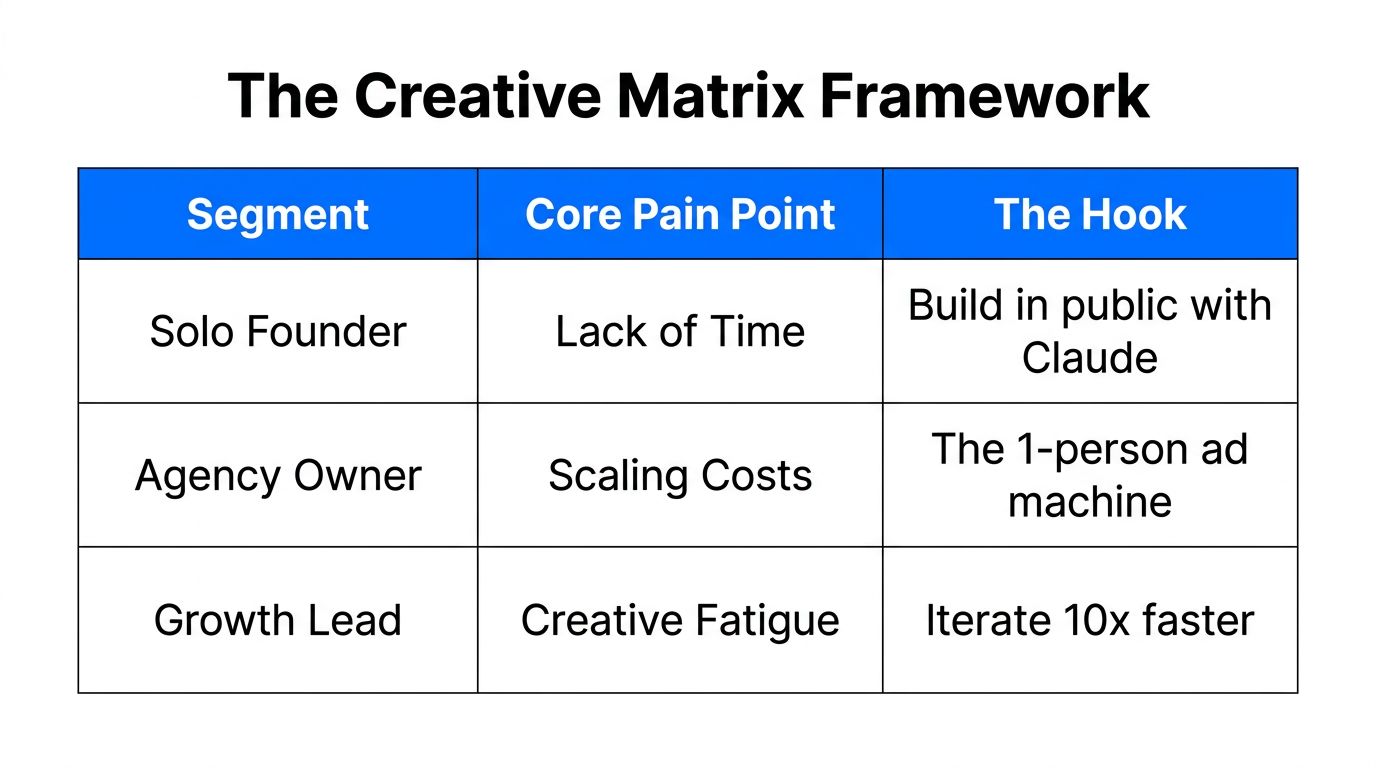 The Creative Matrix Framework

| Segment | Core Pain Point | The Hook |
|---|---|---|
| Solo Founder | Lack of Time | Build in public with Claude |
| Agency Owner | Scaling Costs | The 1-person ad machine |
| Growth Lead | Creative Fatigue | Iterate 10x faster |